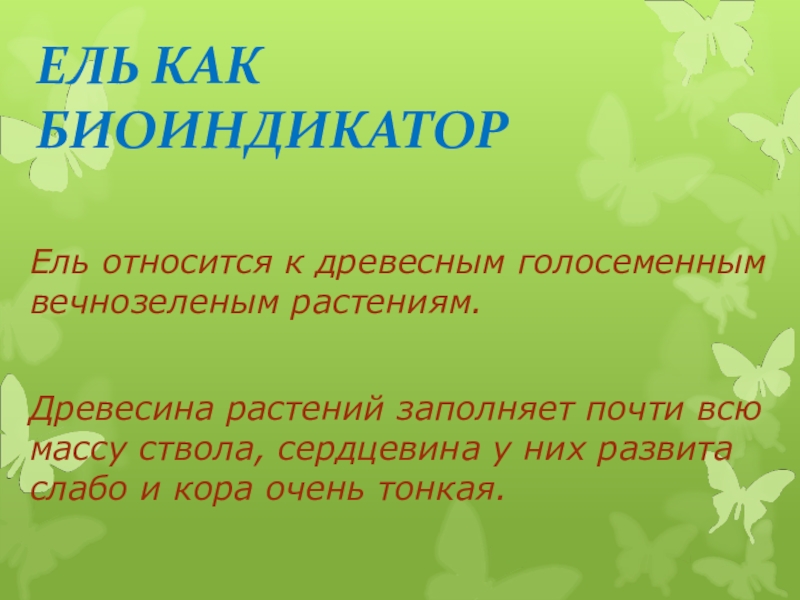 ЕЛЬ КАК БИОИНДИКАТОР

Ель относится к древесным голосеменным вечнозеленым растениям.

Древесина растений заполняет почти всю массу ствола, сердцевина у них развита слабо и кора очень тонкая.